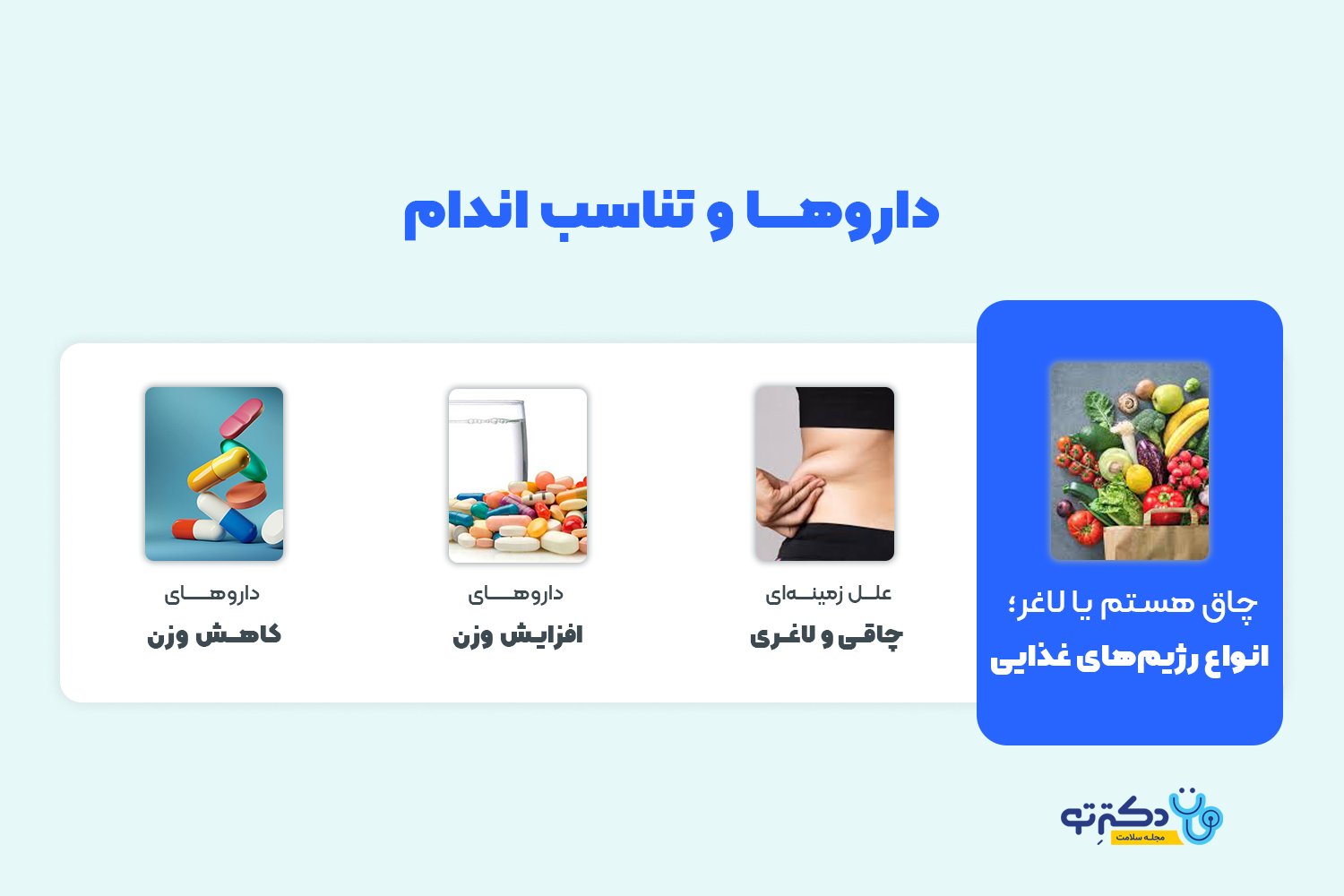 داروها و تناسب اندام

چاق هستم یا لاغر؛
انواع رژیم‌های غذایی

علل زمینه‌ای
چاقی و لاغری

داروهای
افزایش وزن

داروهای
کاهش وزن

دکترتو
مجله سلامت